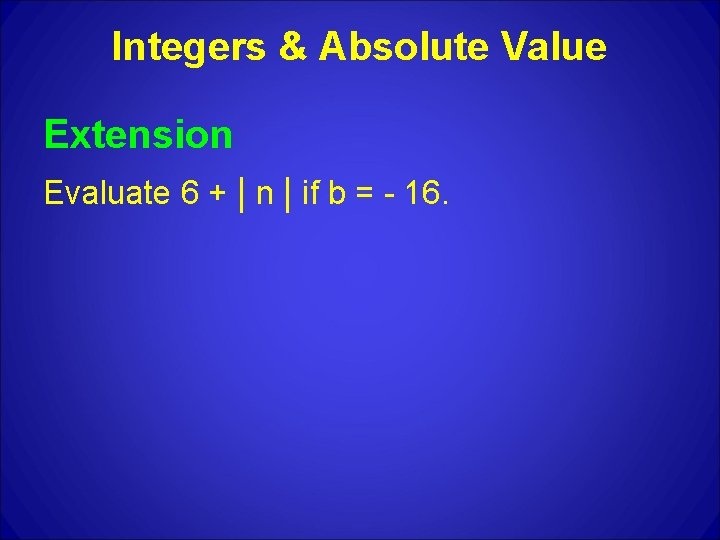 Integers & Absolute Value

Extension

Evaluate $6 + |n|$ if $b = -16$.